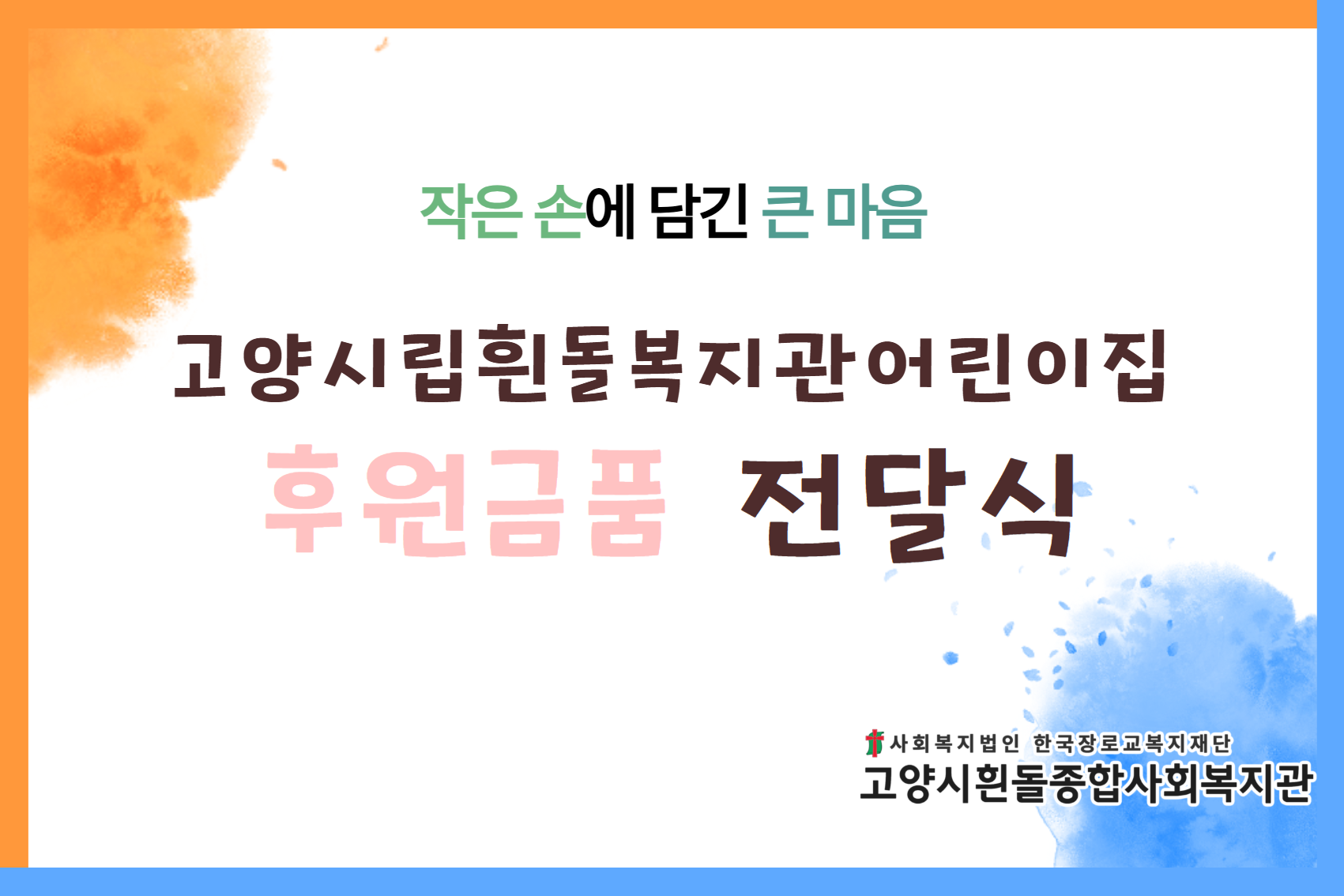 작은 손에 담긴 큰 마음

고양시립흰돌복지관어린이집
후원금품 전달식

사회복지법인 한국장로교복지재단
고양시흰돌종합사회복지관